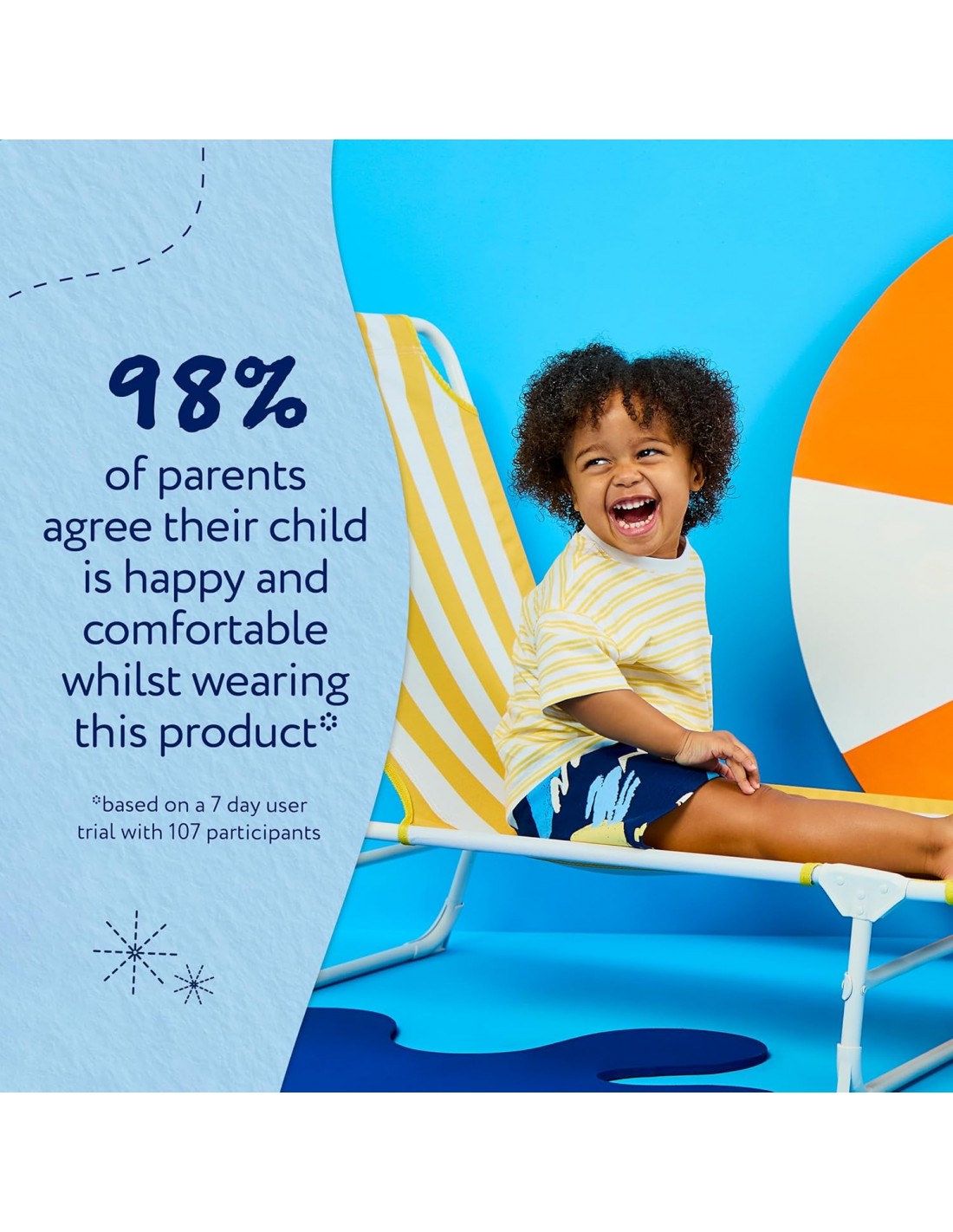 98%

of parents agree their child is happy and comfortable whilst wearing this product*

*based on a 7 day user trial with 107 participants